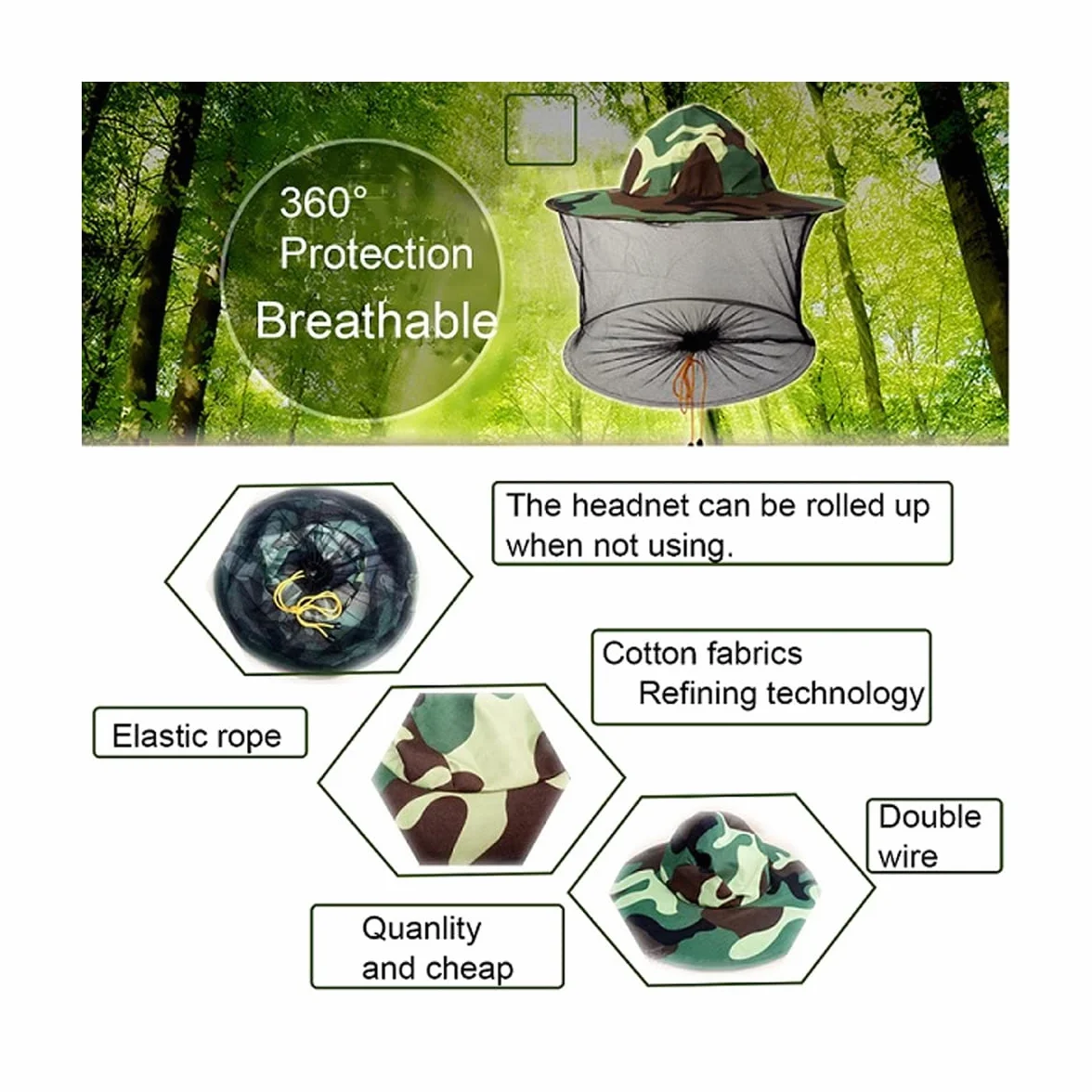 360°
Protection
Breathable

The headnet can be rolled up when not using.

Cotton fabrics
Refining technology

Elastic rope

Double wire

Quanlity and cheap